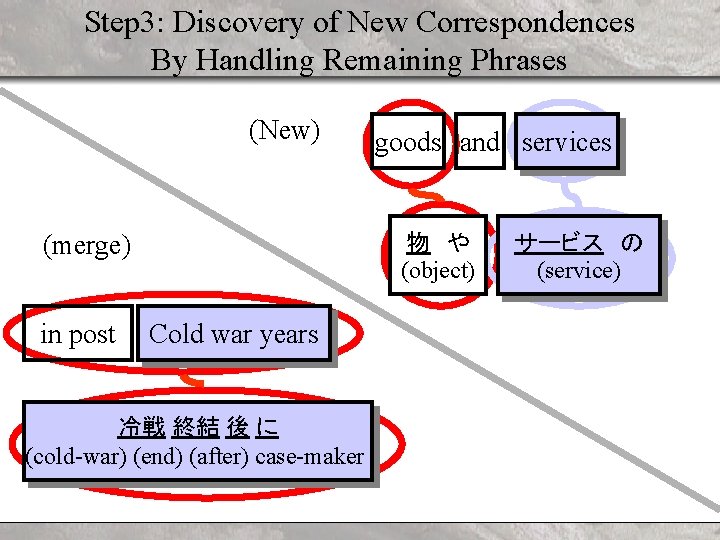 Step3: Discovery of New Correspondences
By Handling Remaining Phrases

(New)

goods and services

物 や
(object)

サービス の
(service)

(merge)

in post Cold war years

冷戦 終結 後 に
(cold-war) (end) (after) case-maker